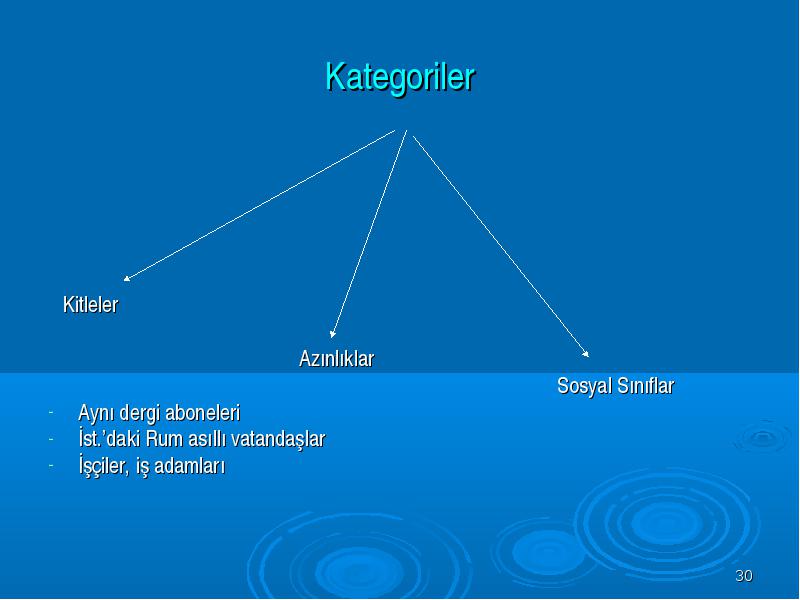 Kategoriler

Kitleler

Azınlıklar

Sosyal Sınıflar

- Aynı dergi aboneleri
- İst.'daki Rum asıllı vatandaşlar
- İşçiler, iş adamları

30